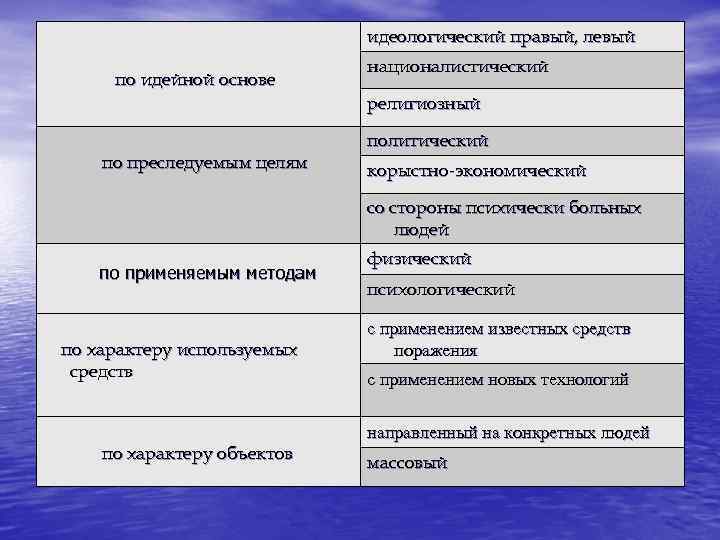 | | |
|---|---|
| по идейной основе | идеологический правый, левый |
| | националистический |
| | религиозный |
| по преследуемым целям | политический |
| | корыстно-экономический |
| | со стороны психически больных людей |
| по применяемым методам | физический |
| | психологический |
| по характеру используемых средств | с применением известных средств поражения |
| | с применением новых технологий |
| по характеру объектов | направленный на конкретных людей |
| | массовый |